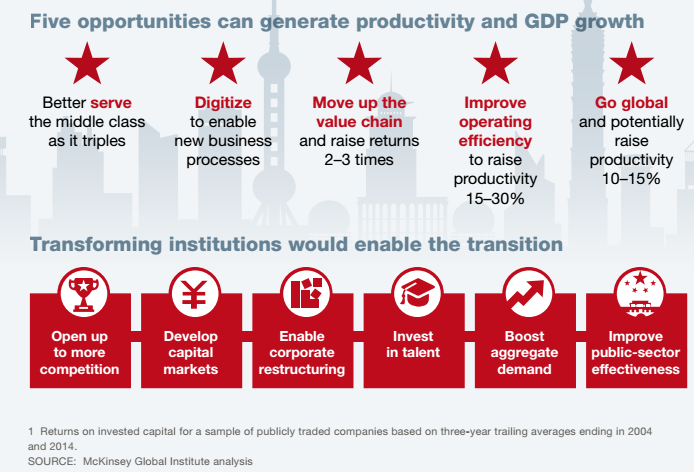 Five opportunities can generate productivity and GDP growth

Better serve the middle class as it triples

Digitize to enable new business processes

Move up the value chain and raise returns 2–3 times

Improve operating efficiency to raise productivity 15–30%

Go global and potentially raise productivity 10–15%

Transforming institutions would enable the transition

Open up to more competition

Develop capital markets

Enable corporate restructuring

Invest in talent

Boost aggregate demand

Improve public-sector effectiveness

1 Returns on invested capital for a sample of publicly traded companies based on three-year trailing averages ending in 2004 and 2014.
SOURCE: McKinsey Global Institute analysis